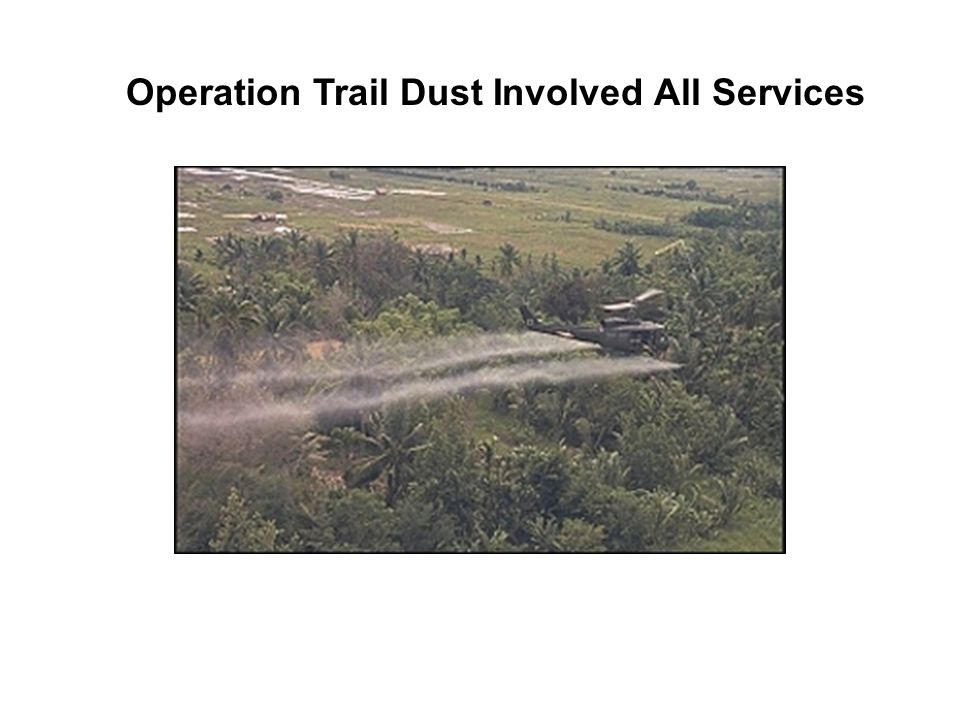 Operation Trail Dust Involved All Services